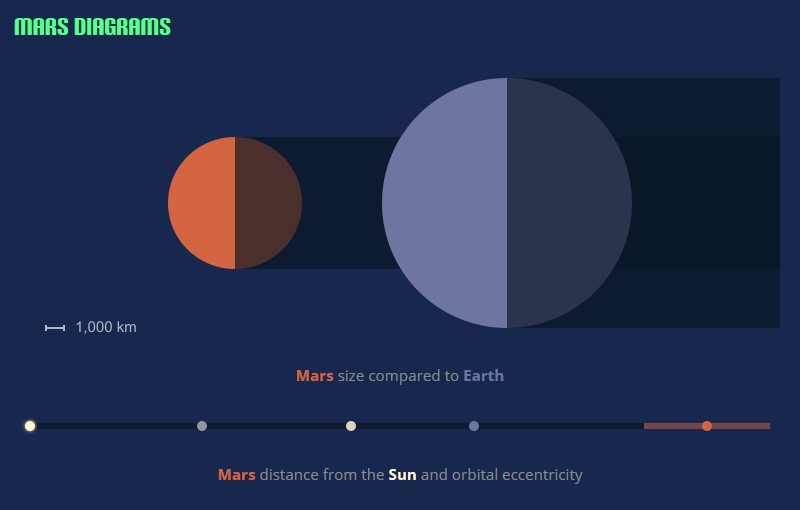 MARS DIAGRAMS

1,000 km

Mars size compared to Earth

Mars distance from the Sun and orbital eccentricity